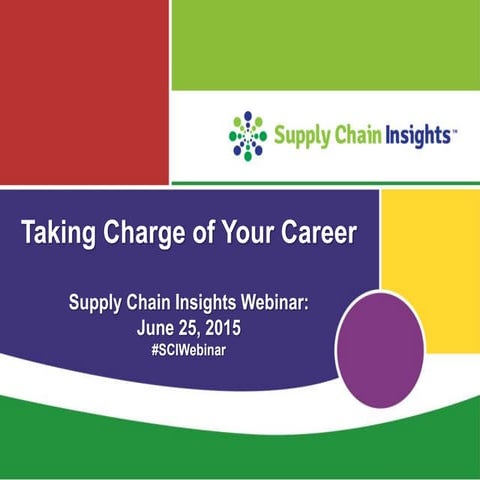 Supply Chain Insights™

Taking Charge of Your Career

Supply Chain Insights Webinar:
June 25, 2015
#SCIWebinar